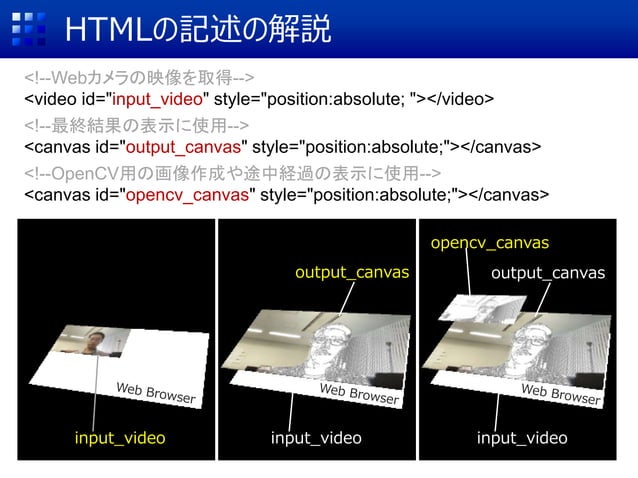 HTMLの記述の解説

<!--Webカメラの映像を取得-->
<video id="input_video" style="position:absolute; "></video>
<!--最終結果の表示に使用-->
<canvas id="output_canvas" style="position:absolute;"></canvas>
<!--OpenCV用の画像作成や途中経過の表示に使用-->
<canvas id="opencv_canvas" style="position:absolute;"></canvas>

Web Browser
input_video

output_canvas
Web Browser
input_video

opencv_canvas
output_canvas
Web Browser
input_video